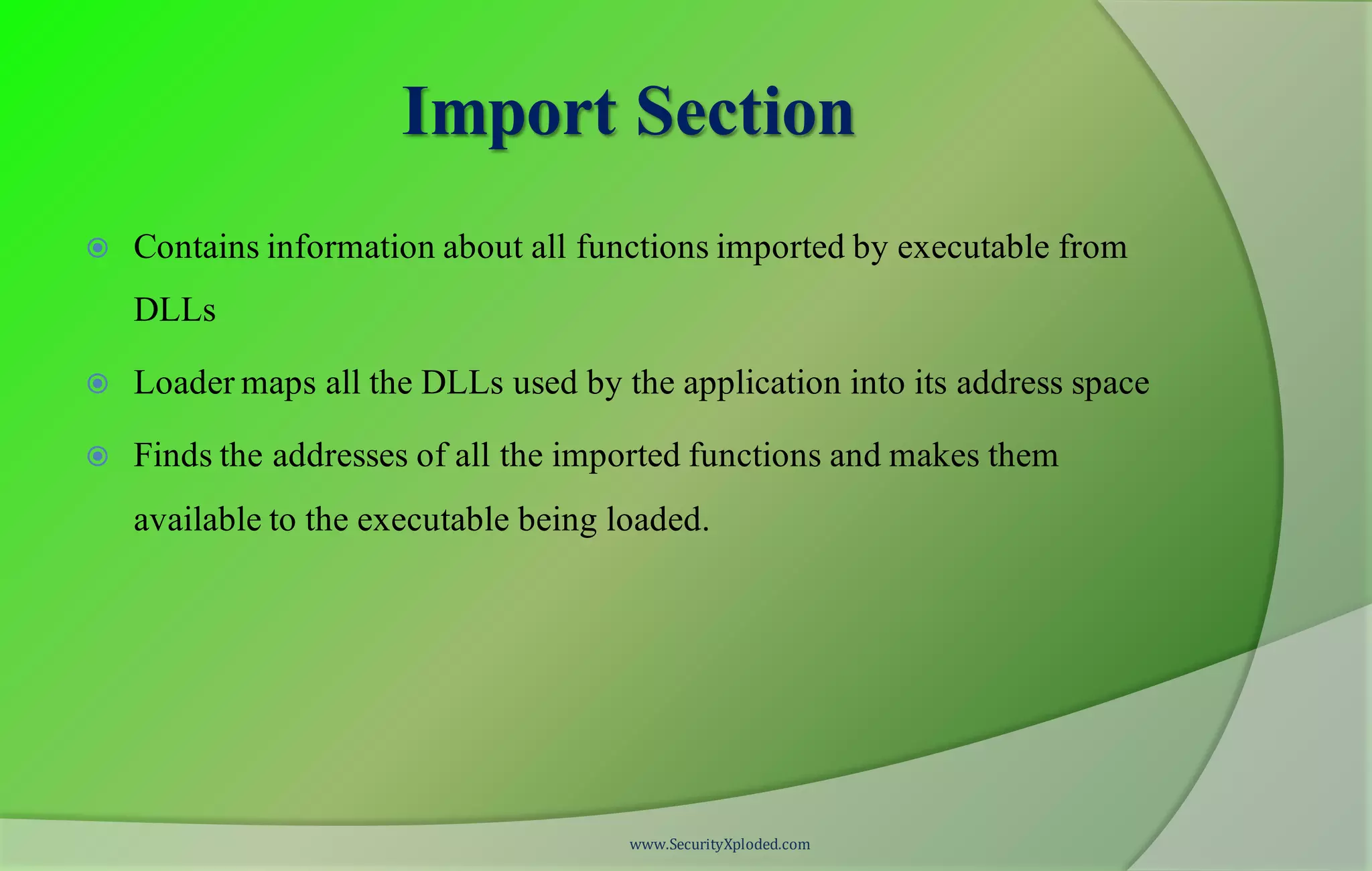 Import Section

Contains information about all functions imported by executable from DLLs

Loader maps all the DLLs used by the application into its address space

Finds the addresses of all the imported functions and makes them available to the executable being loaded.

www.SecurityXploded.com